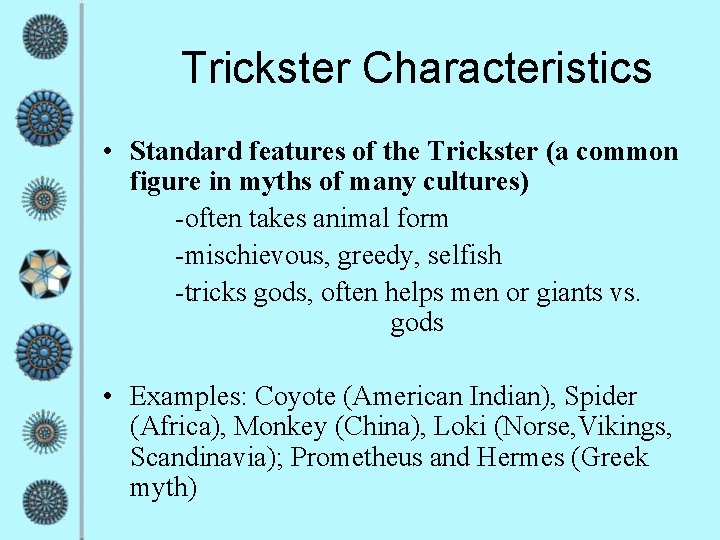 Trickster Characteristics

• Standard features of the Trickster (a common figure in myths of many cultures)

-often takes animal form

-mischievous, greedy, selfish

-tricks gods, often helps men or giants vs. gods

• Examples: Coyote (American Indian), Spider (Africa), Monkey (China), Loki (Norse,Vikings, Scandinavia); Prometheus and Hermes (Greek myth)